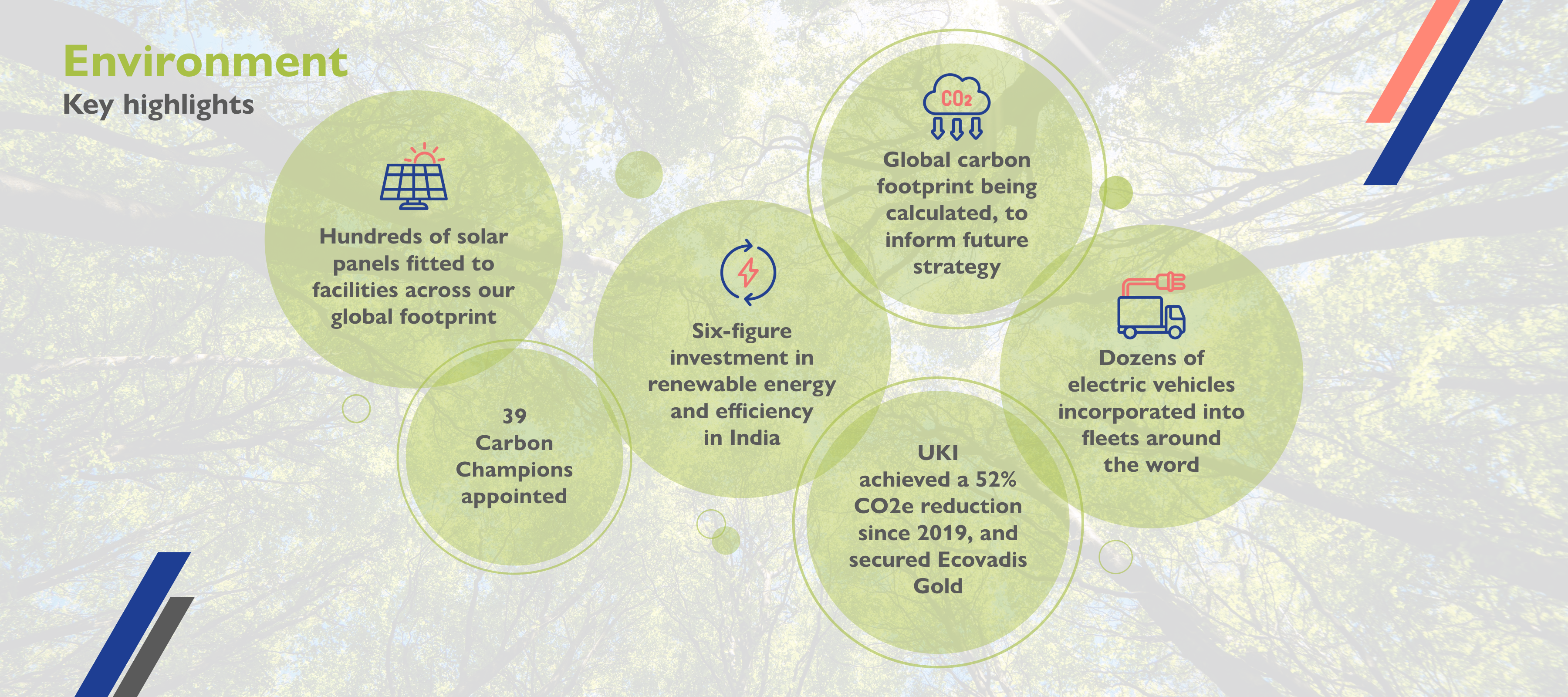 Environment
Key highlights

Hundreds of solar panels fitted to facilities across our global footprint

39 Carbon Champions appointed

Six-figure investment in renewable energy and efficiency in India

$CO_2$

Global carbon footprint being calculated, to inform future strategy

UKI achieved a 52% CO2e reduction since 2019, and secured Ecovadis Gold

Dozens of electric vehicles incorporated into fleets around the word